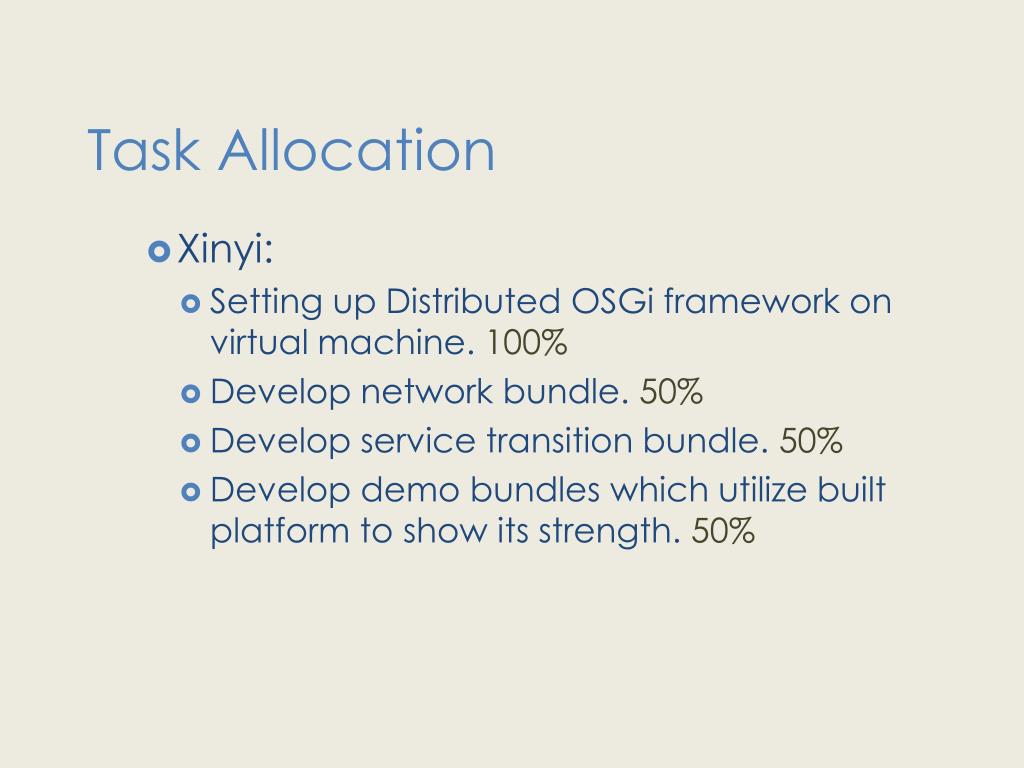 Task Allocation

Xinyi:

Setting up Distributed OSGi framework on virtual machine. 100%

Develop network bundle. 50%

Develop service transition bundle. 50%

Develop demo bundles which utilize built platform to show its strength. 50%